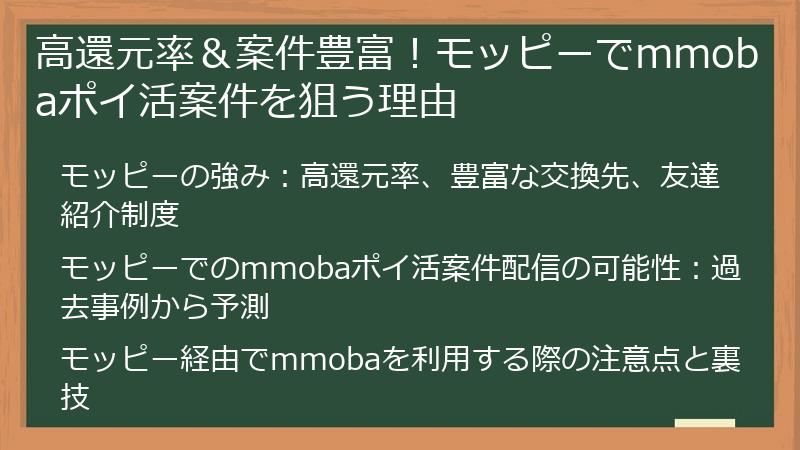 高還元率＆案件豊富！モッピーでmmobaポイ活案件を狙う理由

モッピーの強み：高還元率、豊富な交換先、友達紹介制度

モッピーでのmmobaポイ活案件配信の可能性：過去事例から予測

モッピー経由でmmobaを利用する際の注意点と裏技